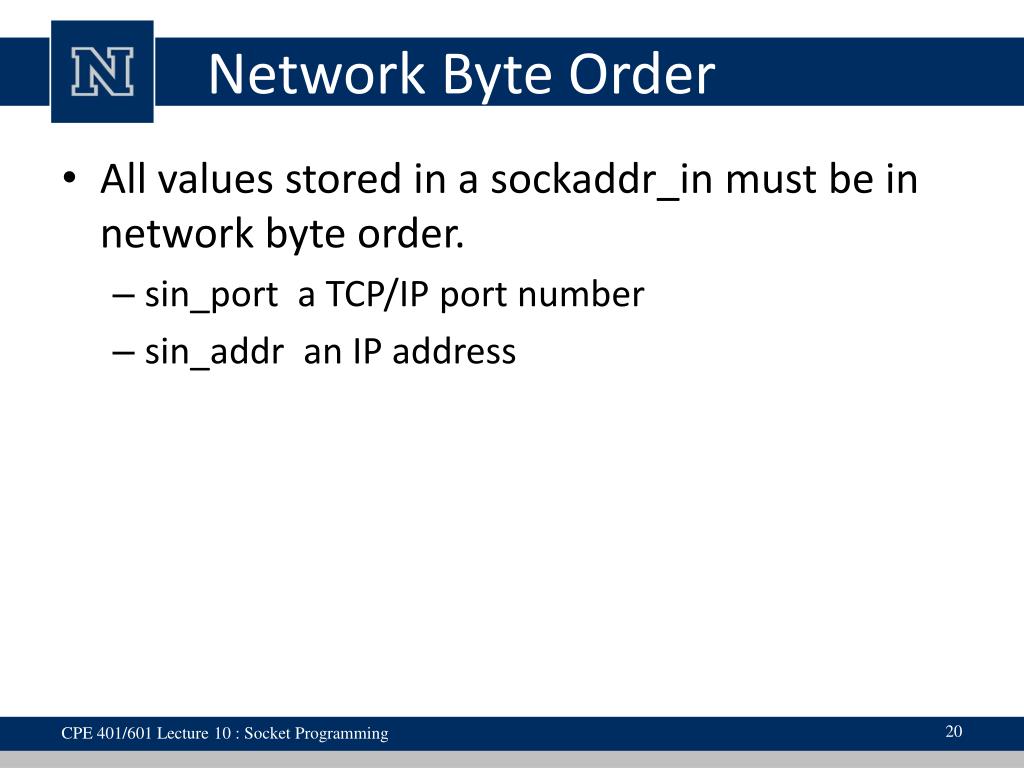 N

Network Byte Order

• All values stored in a sockaddr_in must be in network byte order.
– sin_port a TCP/IP port number
– sin_addr an IP address

CPE 401/601 Lecture 10 : Socket Programming

20